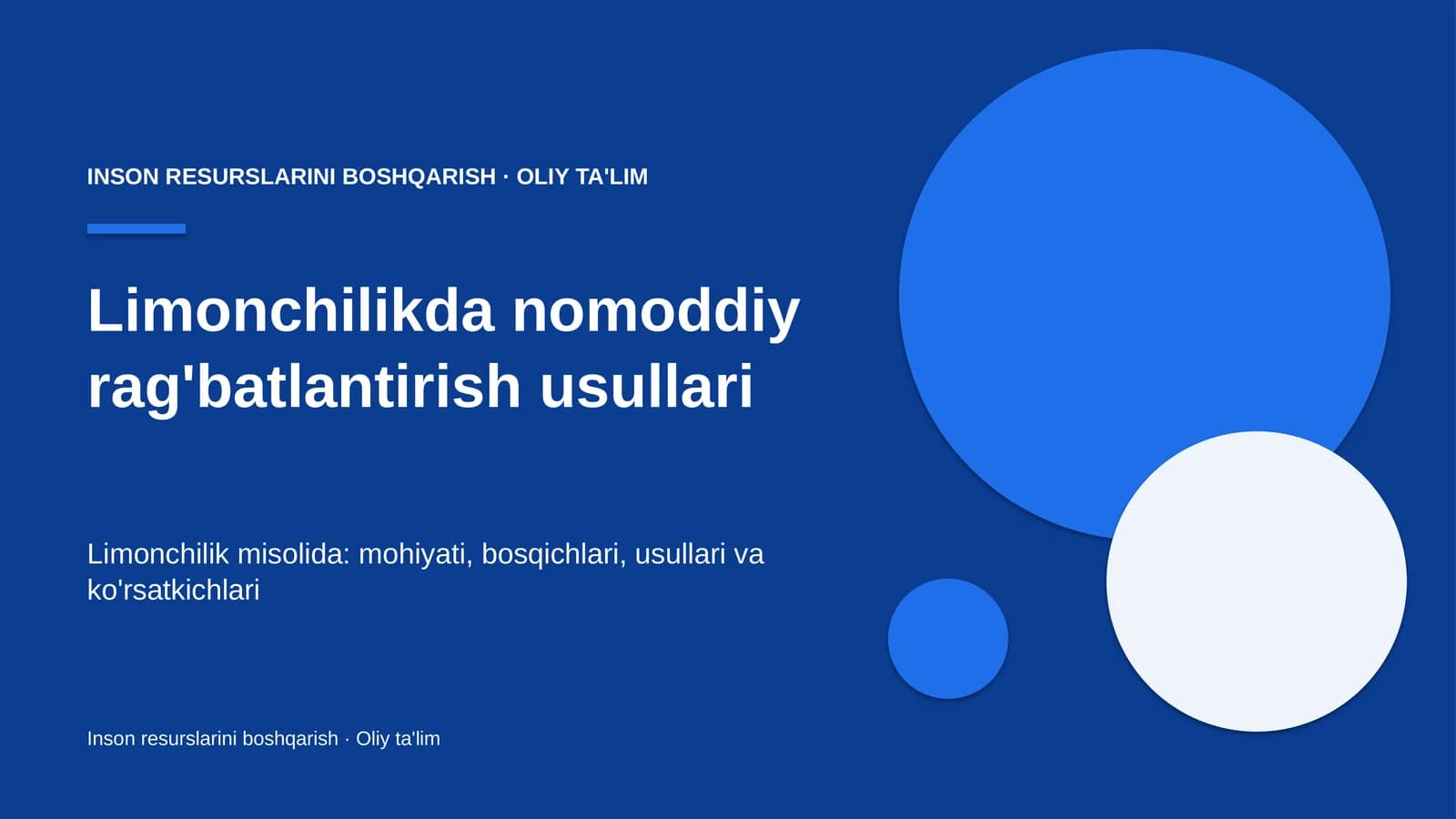 INSON RESURSLARINI BOSHQARISH · OLIY TA'LIM

Limonchilikda nomoddiy rag'batlantirish usullari

Limonchilik misolida: mohiyati, bosqichlari, usullari va ko'rsatkichlari

Inson resurslarini boshqarish · Oliy ta'lim